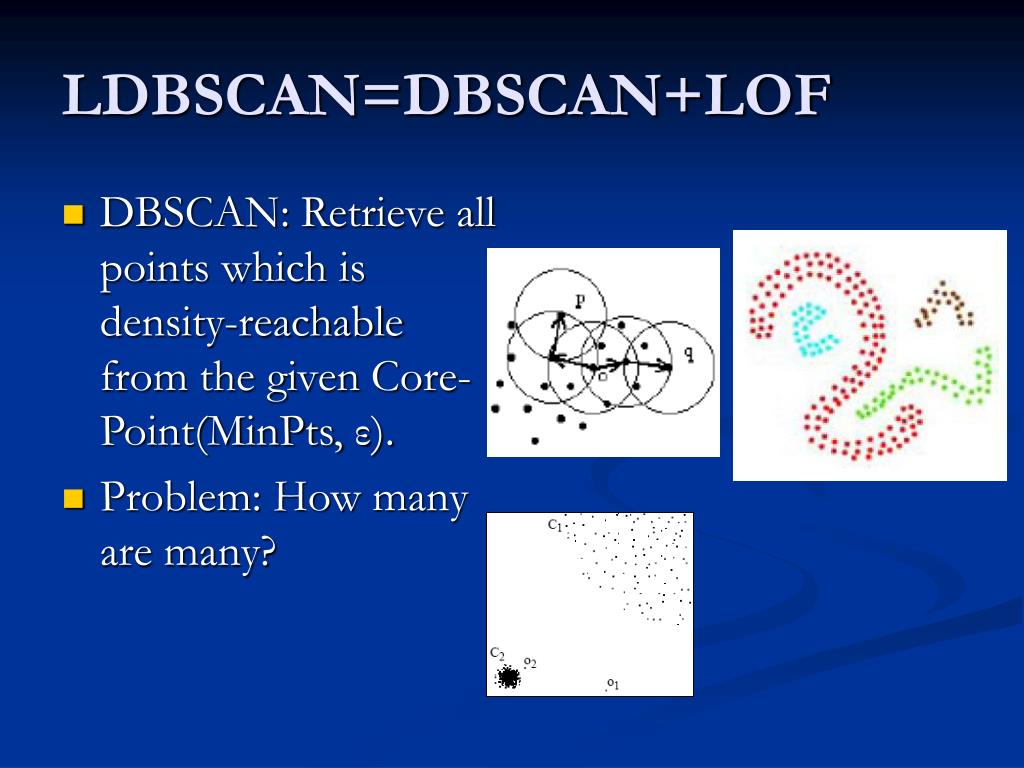 LDBSCAN=DBSCAN+LOF

DBSCAN: Retrieve all points which is density-reachable from the given Core-Point(MinPts, ε).

Problem: How many are many?

p

q

$C_1$

$C_2$

$o_2$

$o_1$